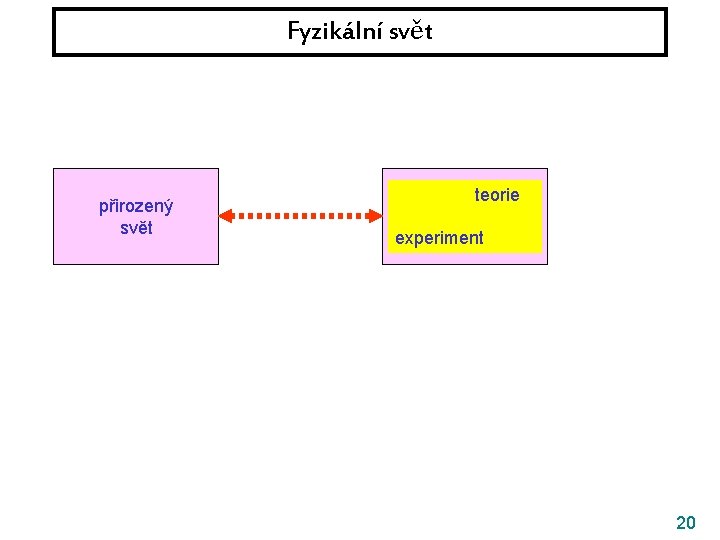 Fyzikální svět

přirozený svět

teorie

experiment

20